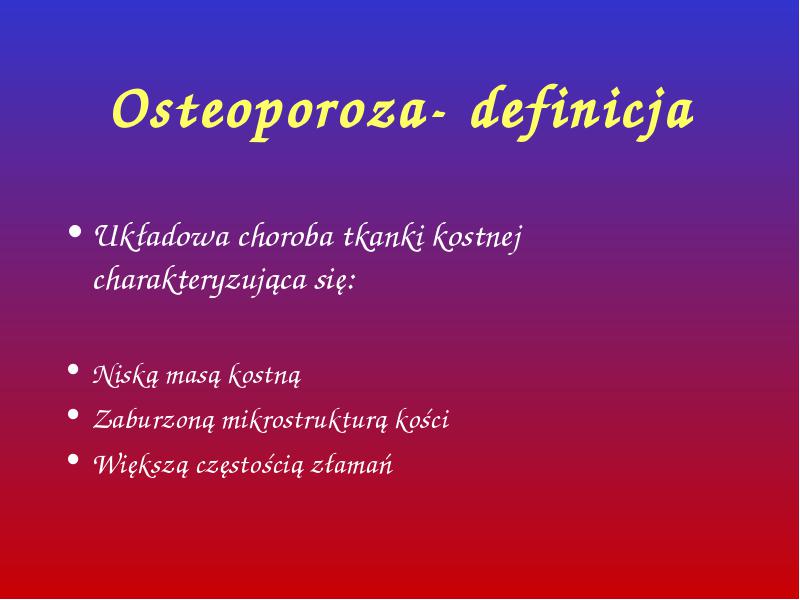 Osteoporoza- definicja

• Układowa choroba tkanki kostnej charakteryzująca się:

• Niską masą kostną
• Zaburzoną mikrostrukturą kości
• Większą częstością złamań